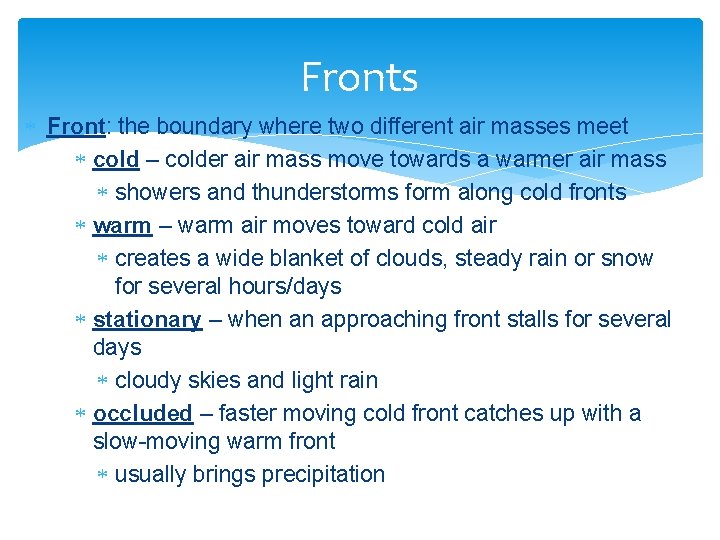 Fronts

* Front: the boundary where two different air masses meet
  * cold – colder air mass move towards a warmer air mass
    * showers and thunderstorms form along cold fronts
  * warm – warm air moves toward cold air
    * creates a wide blanket of clouds, steady rain or snow for several hours/days
  * stationary – when an approaching front stalls for several days
    * cloudy skies and light rain
  * occluded – faster moving cold front catches up with a slow-moving warm front
    * usually brings precipitation